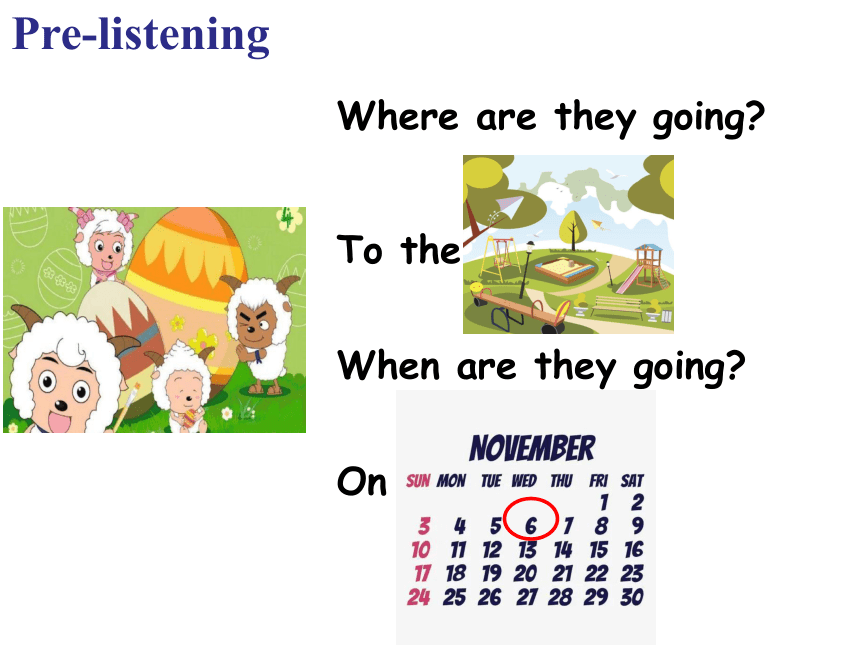 Pre-listening

Where are they going?

To the

When are they going?

On

NOVEMBER

| SUN | MON | TUE | WED | THU | FRI | SAT |
|---|---|---|---|---|---|---|
| | | | | | 1 | 2 |
| 3 | 4 | 5 | 6 | 7 | 8 | 9 |
| 10 | 11 | 12 | 13 | 14 | 15 | 16 |
| 17 | 18 | 19 | 20 | 21 | 22 | 23 |
| 24 | 25 | 26 | 27 | 28 | 29 | 30 |